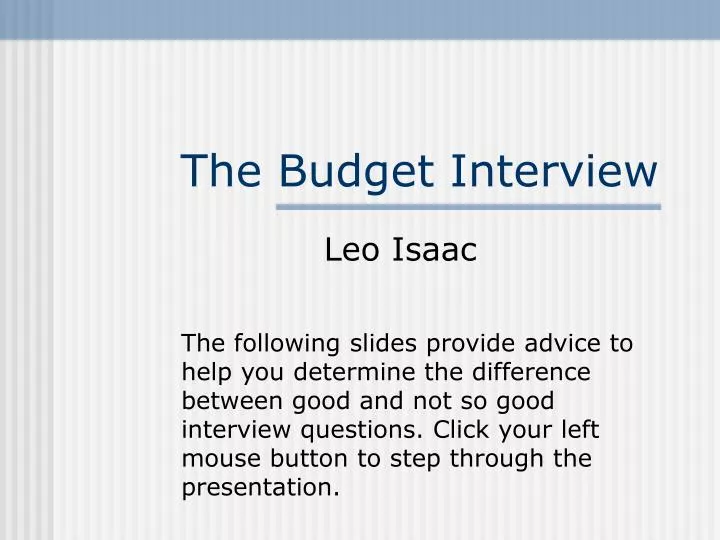 The Budget Interview

Leo Isaac

The following slides provide advice to help you determine the difference between good and not so good interview questions. Click your left mouse button to step through the presentation.